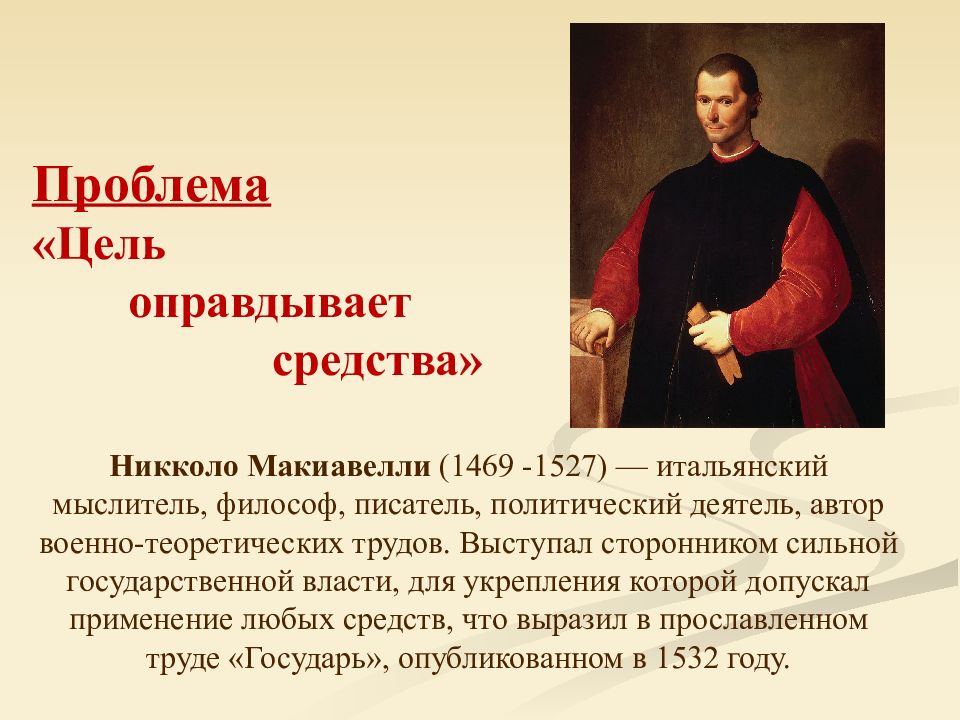 Проблема
«Цель
оправдывает
средства»

Никколо Макиавелли (1469 -1527) — итальянский мыслитель, философ, писатель, политический деятель, автор военно-теоретических трудов. Выступал сторонником сильной государственной власти, для укрепления которой допускал применение любых средств, что выразил в прославленном труде «Государь», опубликованном в 1532 году.